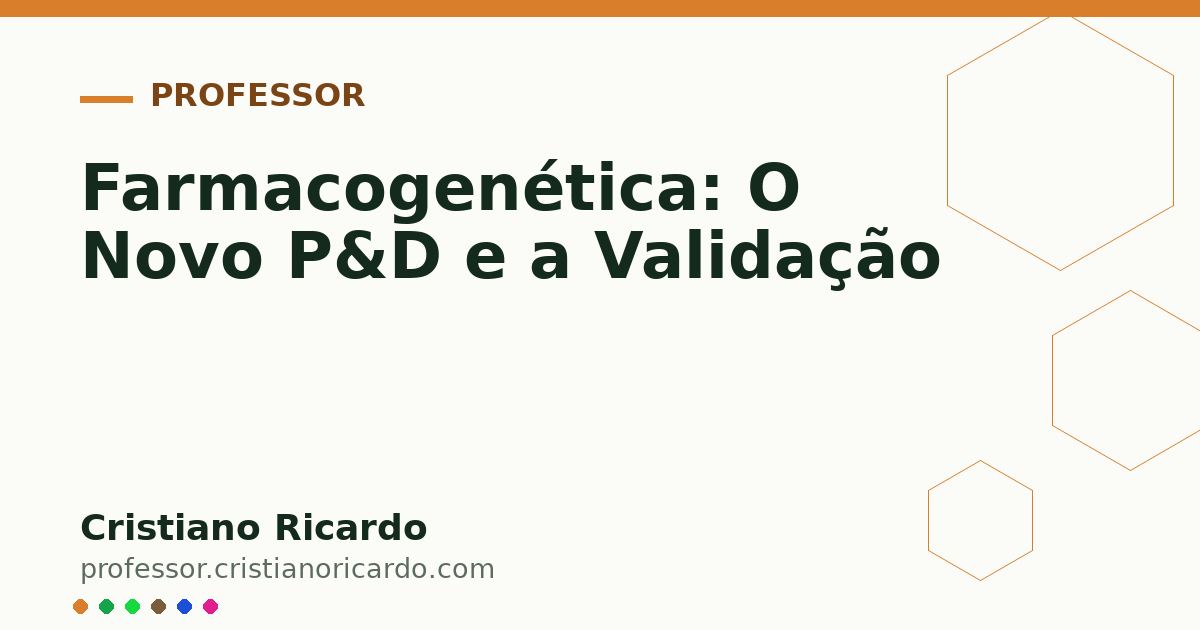 PROFESSOR

Farmacogenética: O Novo P&D e a Validação

Cristiano Ricardo
professor.cristianoricardo.com